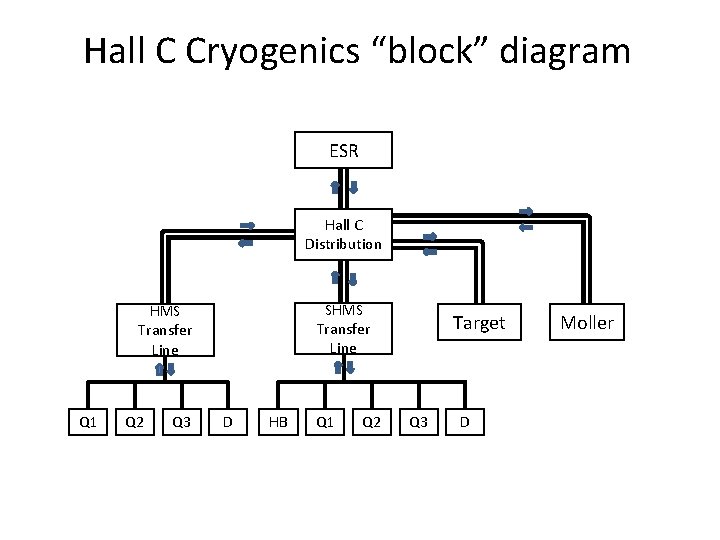 Hall C Cryogenics “block” diagram

ESR

Hall C Distribution

HMS Transfer Line

SHMS Transfer Line

Target

Moller

Q1

Q2

Q3

D

HB

Q1

Q2

Q3

D